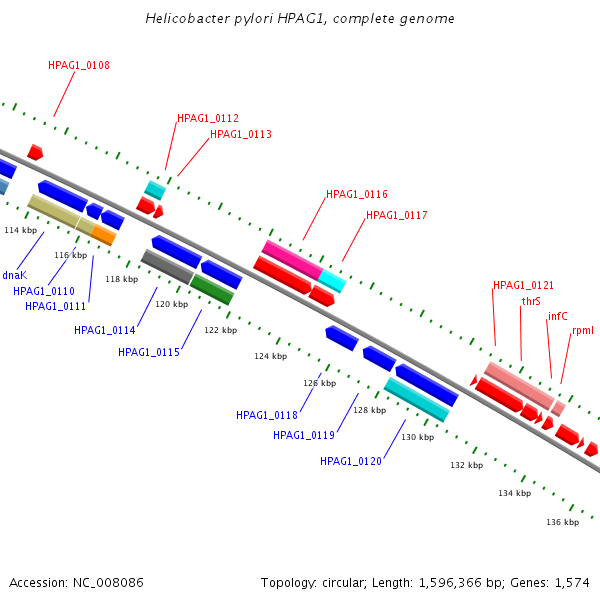 Helicobacter pylori HPAG1, complete genome

HPAG1_0108
HPAG1_0112
HPAG1_0113
HPAG1_0116
HPAG1_0117
HPAG1_0121
thrS
infC
rpmI

114 kbp
116 kbp
118 kbp
120 kbp
122 kbp
124 kbp
126 kbp
128 kbp
130 kbp
132 kbp
134 kbp
136 kbp

dnaK
HPAG1_0110
HPAG1_0111
HPAG1_0114
HPAG1_0115
HPAG1_0118
HPAG1_0119
HPAG1_0120

Accession: NC_008086
Topology: circular; Length: 1,596,366 bp; Genes: 1,574